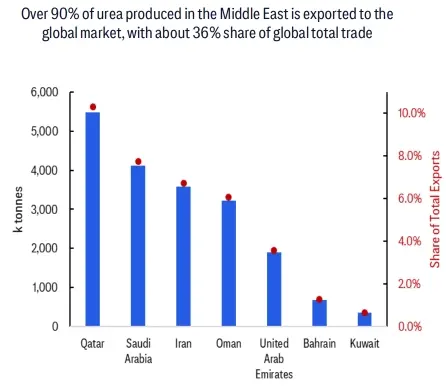 Over 90% of urea produced in the Middle East is exported to the global market, with about 36% share of global total trade

k tonnes

6,000
5,000
4,000
3,000
2,000
1,000
0

10.0%
8.0%
6.0%
4.0%
2.0%
0.0%

Share of Total Exports

Qatar
Saudi Arabia
Iran
Oman
United Arab Emirates
Bahrain
Kuwait